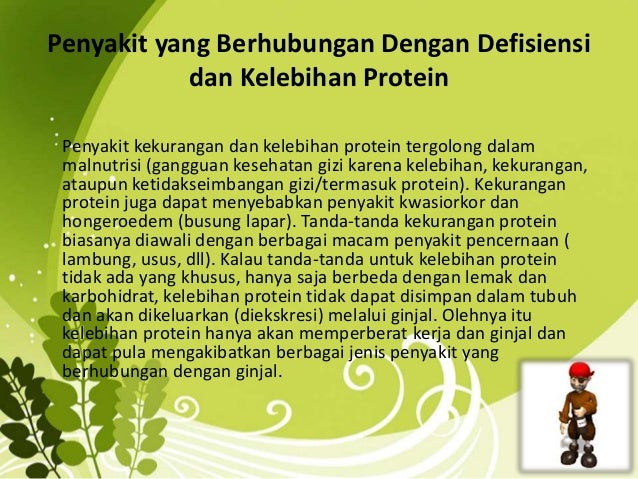 Penyakit yang Berhubungan Dengan Defisiensi dan Kelebihan Protein

Penyakit kekurangan dan kelebihan protein tergolong dalam malnutrisi (gangguan kesehatan gizi karena kelebihan, kekurangan, ataupun ketidakseimbangan gizi/termasuk protein). Kekurangan protein juga dapat menyebabkan penyakit kwasiorkor dan hongeroedem (busung lapar). Tanda-tanda kekurangan protein biasanya diawali dengan berbagai macam penyakit pencernaan ( lambung, usus, dll). Kalau tanda-tanda untuk kelebihan protein tidak ada yang khusus, hanya saja berbeda dengan lemak dan karbohidrat, kelebihan protein tidak dapat disimpan dalam tubuh dan akan dikeluarkan (diekskresi) melalui ginjal. Olehnya itu kelebihan protein hanya akan memperberat kerja dan ginjal dan dapat pula mengakibatkan berbagai jenis penyakit yang berhubungan dengan ginjal.